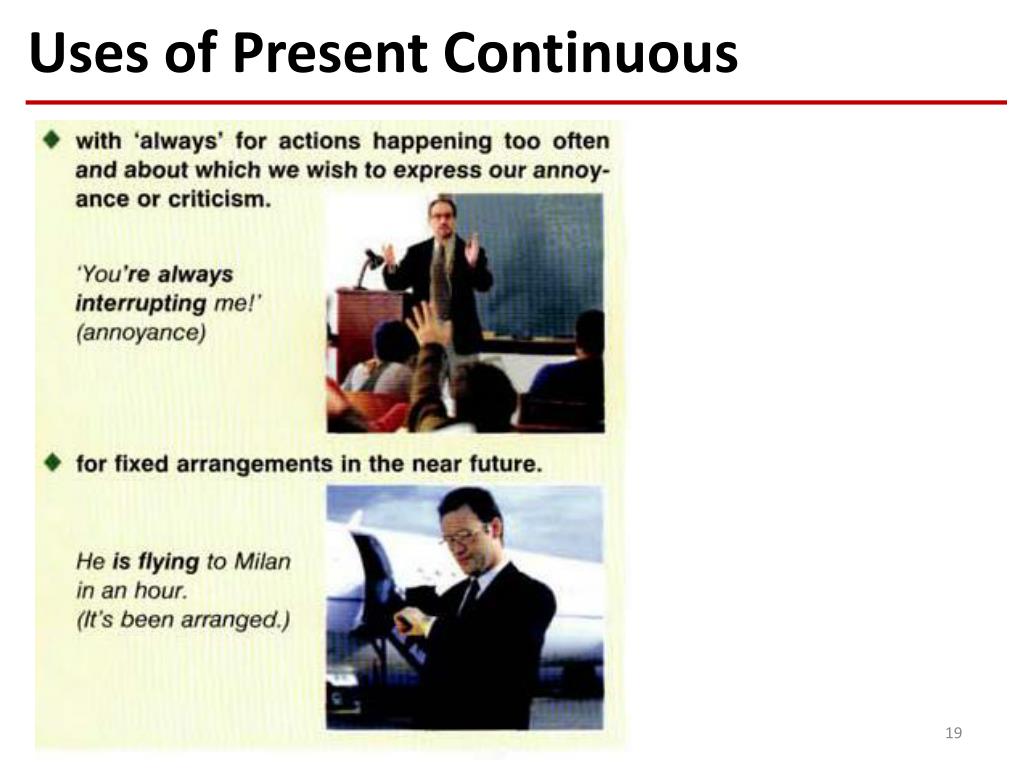 Uses of Present Continuous

◆ with 'always' for actions happening too often and about which we wish to express our annoyance or criticism.

'You're always interrupting me!' (annoyance)

◆ for fixed arrangements in the near future.

He is flying to Milan in an hour. (It's been arranged.)

19